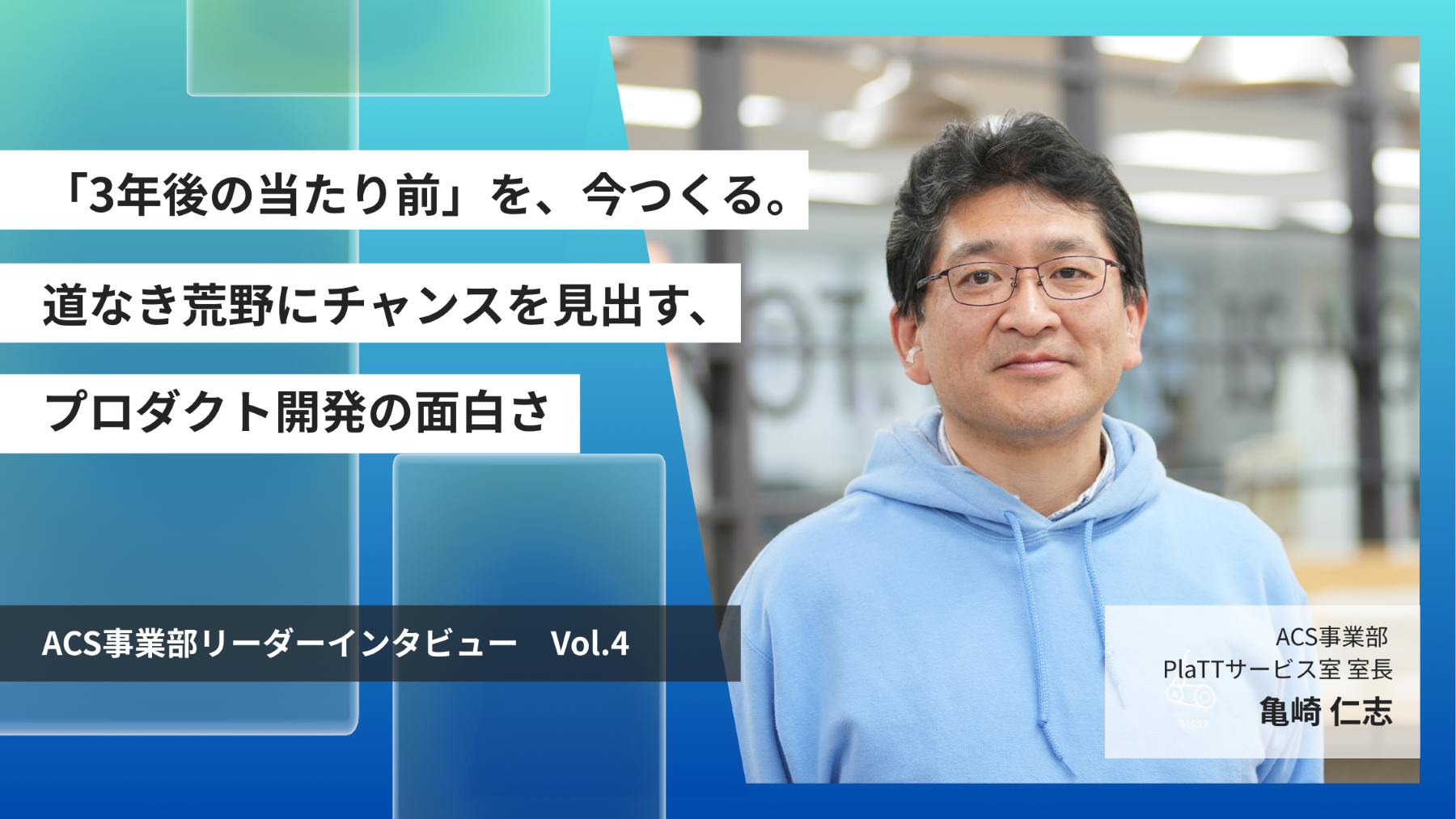 「3年後の当たり前」を、今つくる。
道なき荒野にチャンスを見出す、
プロダクト開発の面白さ

ACS事業部リーダーインタビュー　Vol.4

ACS事業部
PlaTTサービス室 室長
亀崎 仁志